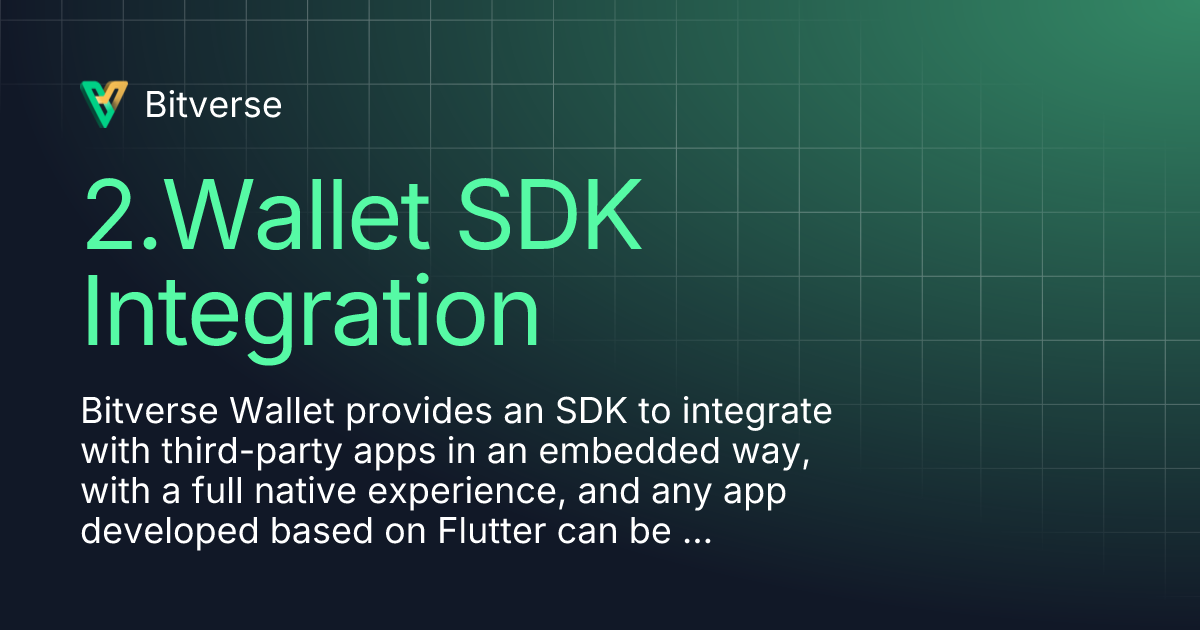 Bitverse

2.Wallet SDK Integration

Bitverse Wallet provides an SDK to integrate with third-party apps in an embedded way, with a full native experience, and any app developed based on Flutter can be ...